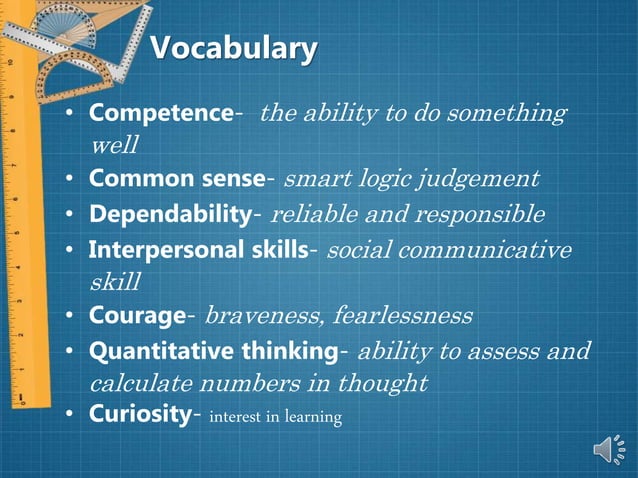 Vocabulary

• Competence- the ability to do something well
• Common sense- smart logic judgement
• Dependability- reliable and responsible
• Interpersonal skills- social communicative skill
• Courage- braveness, fearlessness
• Quantitative thinking- ability to assess and calculate numbers in thought
• Curiosity- interest in learning